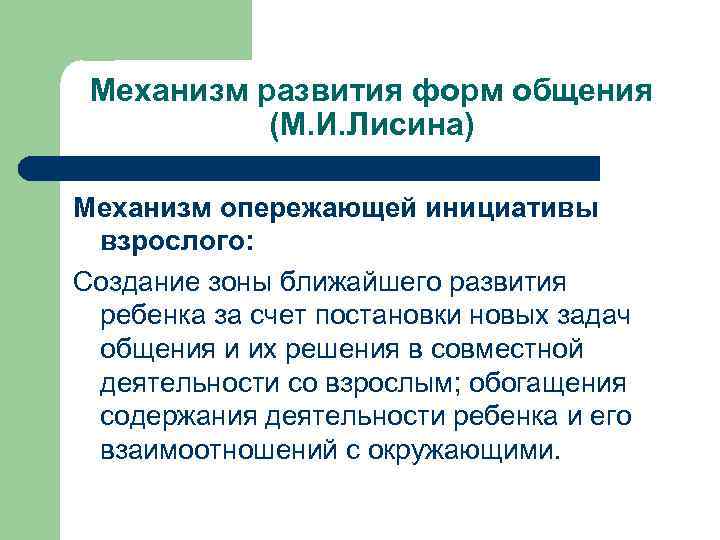 Механизм развития форм общения (М.И.Лисина)

Механизм опережающей инициативы взрослого:

Создание зоны ближайшего развития ребенка за счет постановки новых задач общения и их решения в совместной деятельности со взрослым; обогащения содержания деятельности ребенка и его взаимоотношений с окружающими.